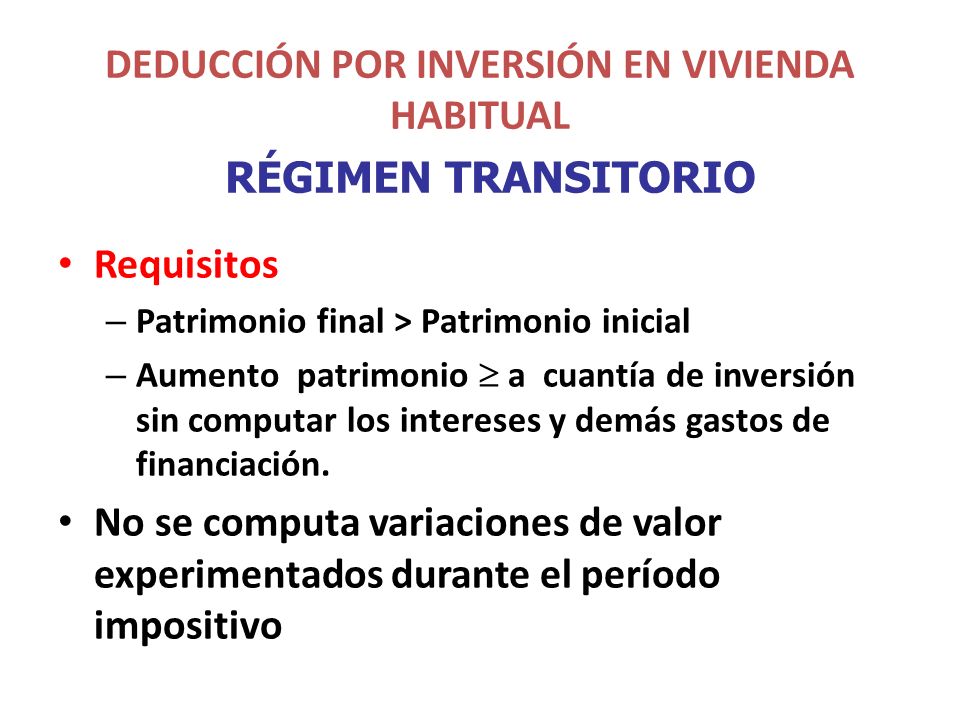 DEDUCCIÓN POR INVERSIÓN EN VIVIENDA HABITUAL

RÉGIMEN TRANSITORIO

• Requisitos
– Patrimonio final > Patrimonio inicial
– Aumento patrimonio $\geq$ a cuantía de inversión sin computar los intereses y demás gastos de financiación.

• No se computa variaciones de valor experimentados durante el período impositivo